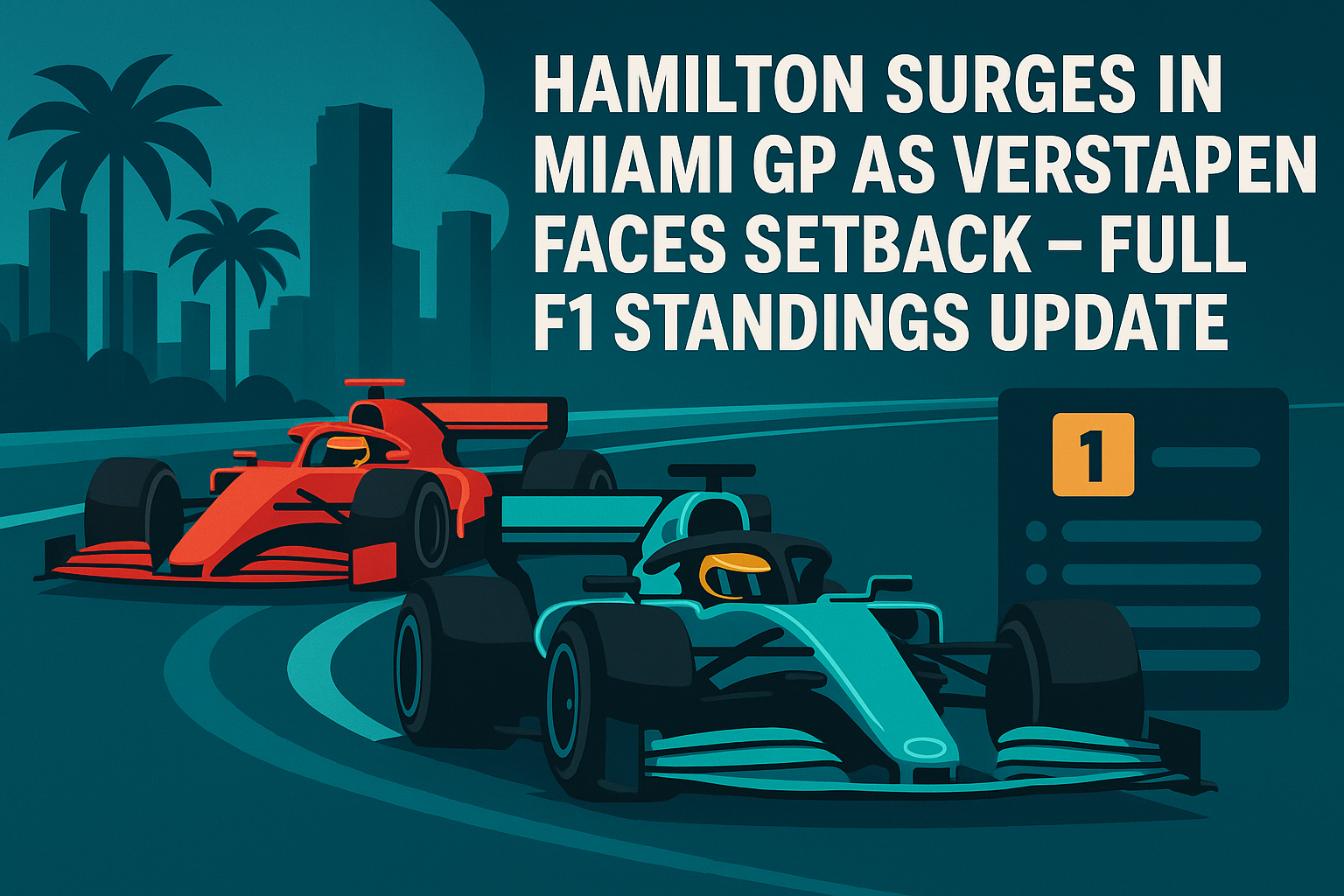 HAMILTON SURGES IN MIAMI GP AS VERSTAPEN FACES SETBACK – FULL F1 STANDINGS UPDATE

1